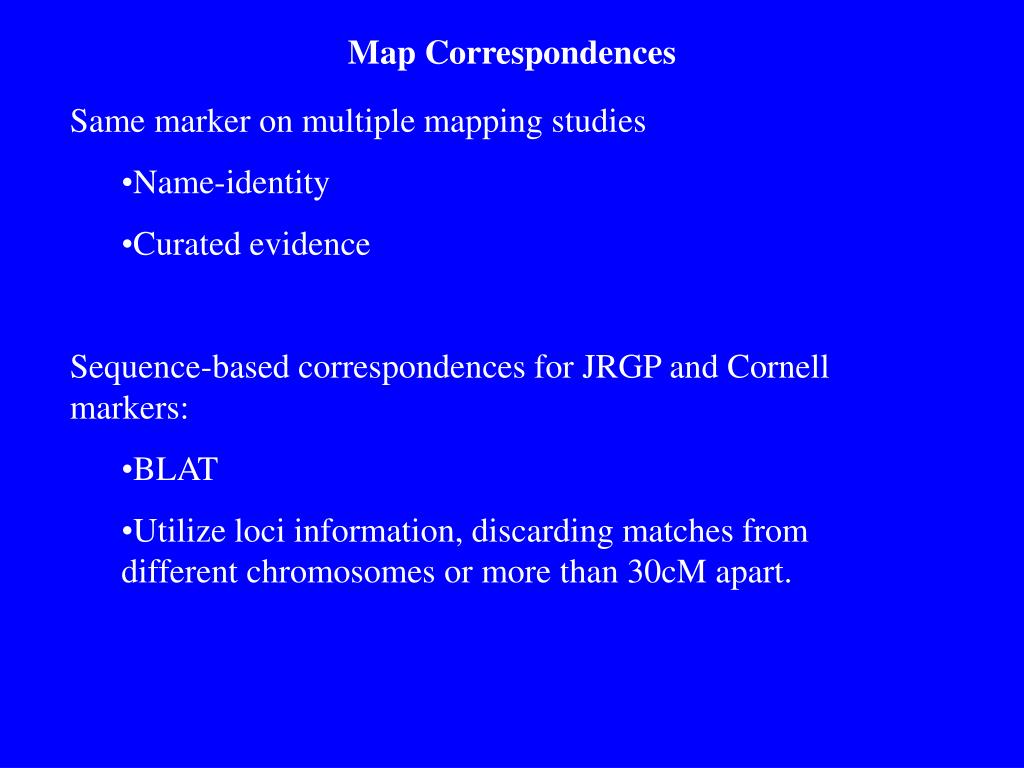 Map Correspondences

Same marker on multiple mapping studies

•Name-identity

•Curated evidence

Sequence-based correspondences for JRGP and Cornell markers:

•BLAT

•Utilize loci information, discarding matches from different chromosomes or more than 30cM apart.